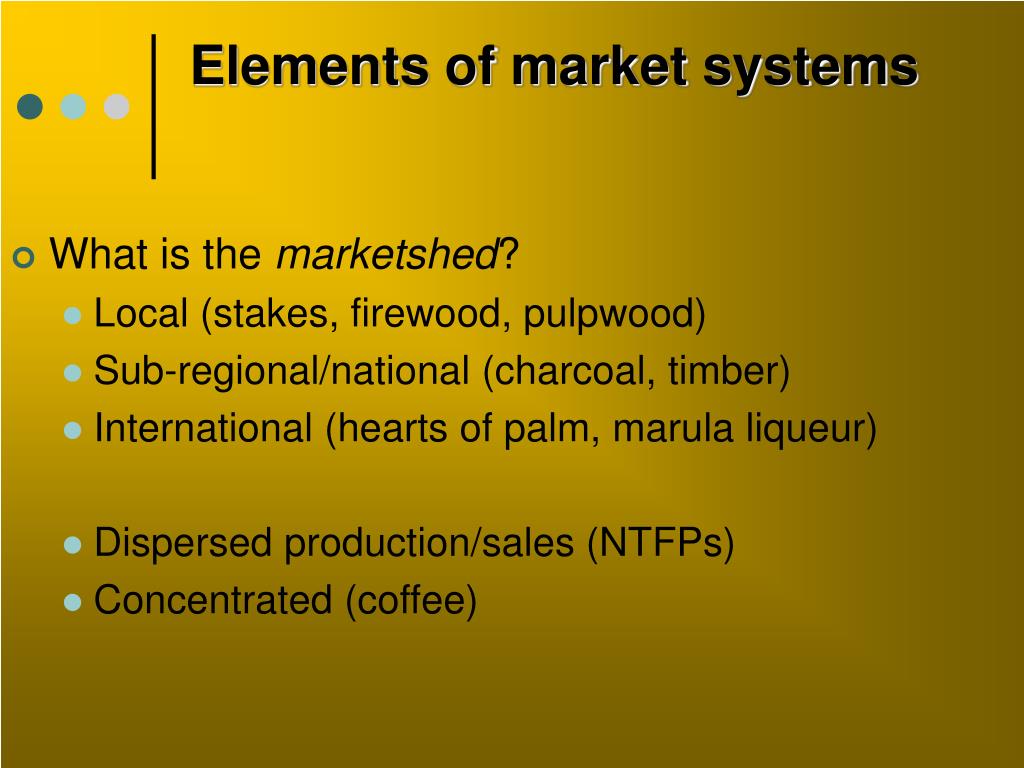 Elements of market systems

What is the marketshed?

Local (stakes, firewood, pulpwood)

Sub-regional/national (charcoal, timber)

International (hearts of palm, marula liqueur)

Dispersed production/sales (NTFPs)

Concentrated (coffee)